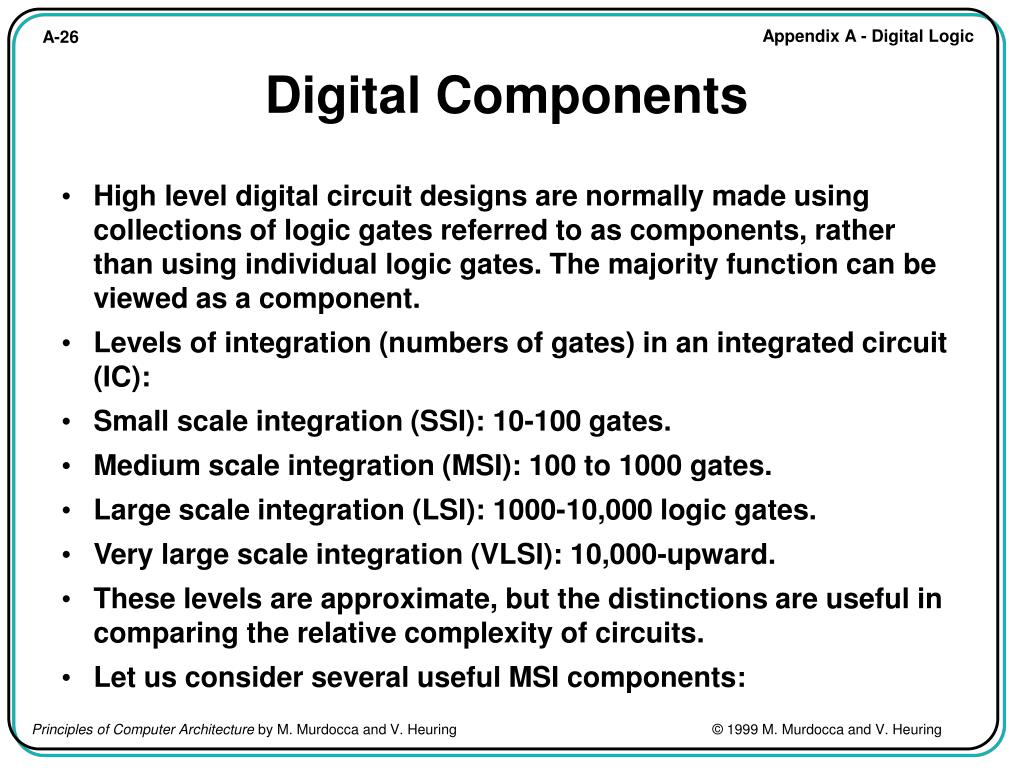 A-26

Appendix A - Digital Logic

Digital Components

• High level digital circuit designs are normally made using collections of logic gates referred to as components, rather than using individual logic gates. The majority function can be viewed as a component.

• Levels of integration (numbers of gates) in an integrated circuit (IC):

• Small scale integration (SSI): 10-100 gates.

• Medium scale integration (MSI): 100 to 1000 gates.

• Large scale integration (LSI): 1000-10,000 logic gates.

• Very large scale integration (VLSI): 10,000-upward.

• These levels are approximate, but the distinctions are useful in comparing the relative complexity of circuits.

• Let us consider several useful MSI components:

Principles of Computer Architecture by M. Murdocca and V. Heuring

© 1999 M. Murdocca and V. Heuring